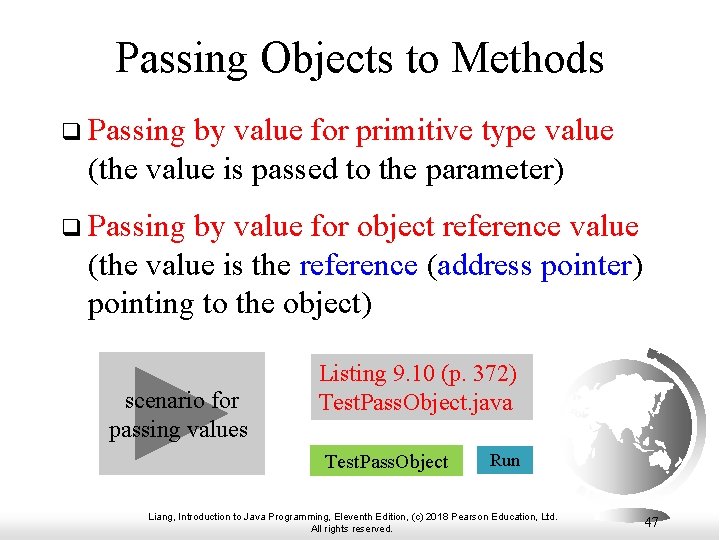 Passing Objects to Methods

❑ Passing by value for primitive type value (the value is passed to the parameter)

❑ Passing by value for object reference value (the value is the reference (address pointer) pointing to the object)

scenario for passing values

Listing 9.10 (p. 372) TestPassObject.java

TestPassObject

Run

Liang, Introduction to Java Programming, Eleventh Edition, (c) 2018 Pearson Education, Ltd. All rights reserved.

47